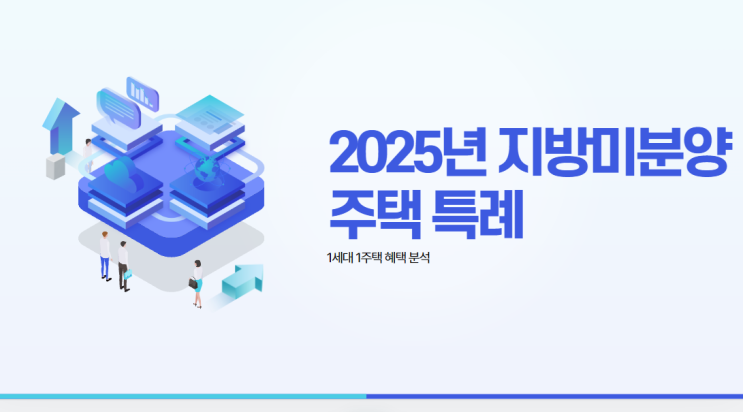 2025년 지방미분양 주택 특례

1세대 1주택 혜택 분석